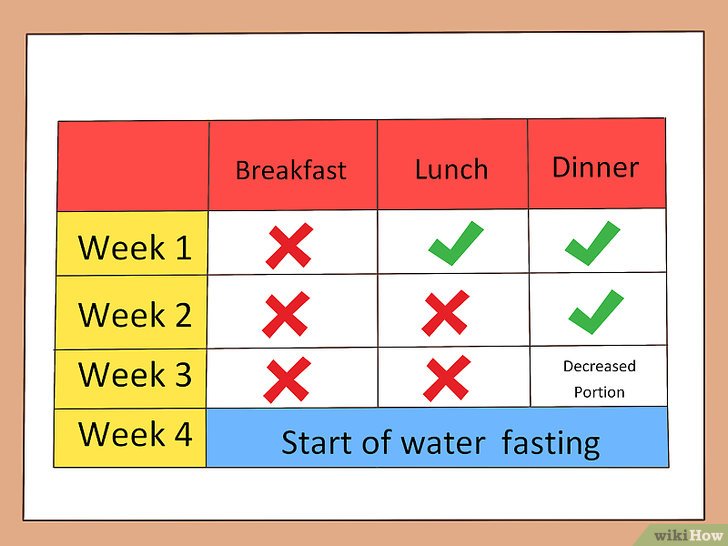 | | Breakfast | Lunch | Dinner |
|---|---|---|---|
| Week 1 | ✗ | ✓ | ✓ |
| Week 2 | ✗ | ✗ | ✓ |
| Week 3 | ✗ | ✗ | Decreased Portion |
| Week 4 | Start of water fasting | | |

wikiHow